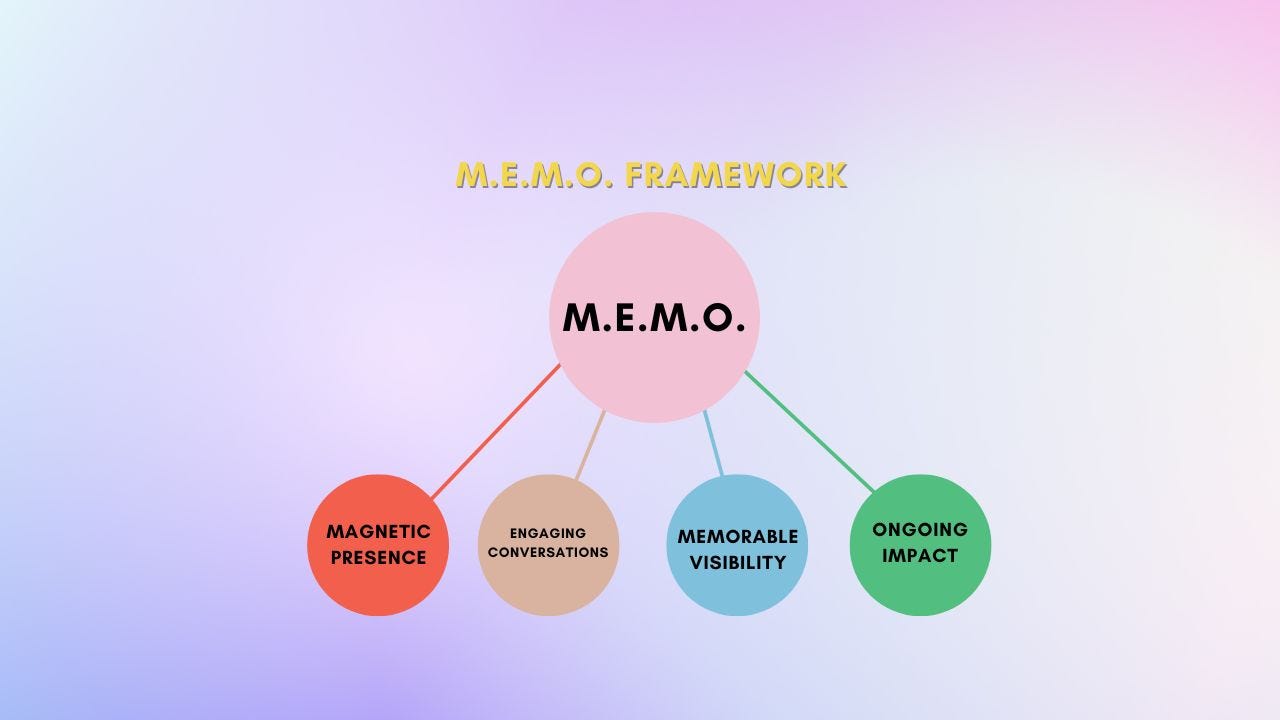 M.E.M.O. FRAMEWORK

M.E.M.O.

MAGNETIC PRESENCE

ENGAGING CONVERSATIONS

MEMORABLE VISIBILITY

ONGOING IMPACT